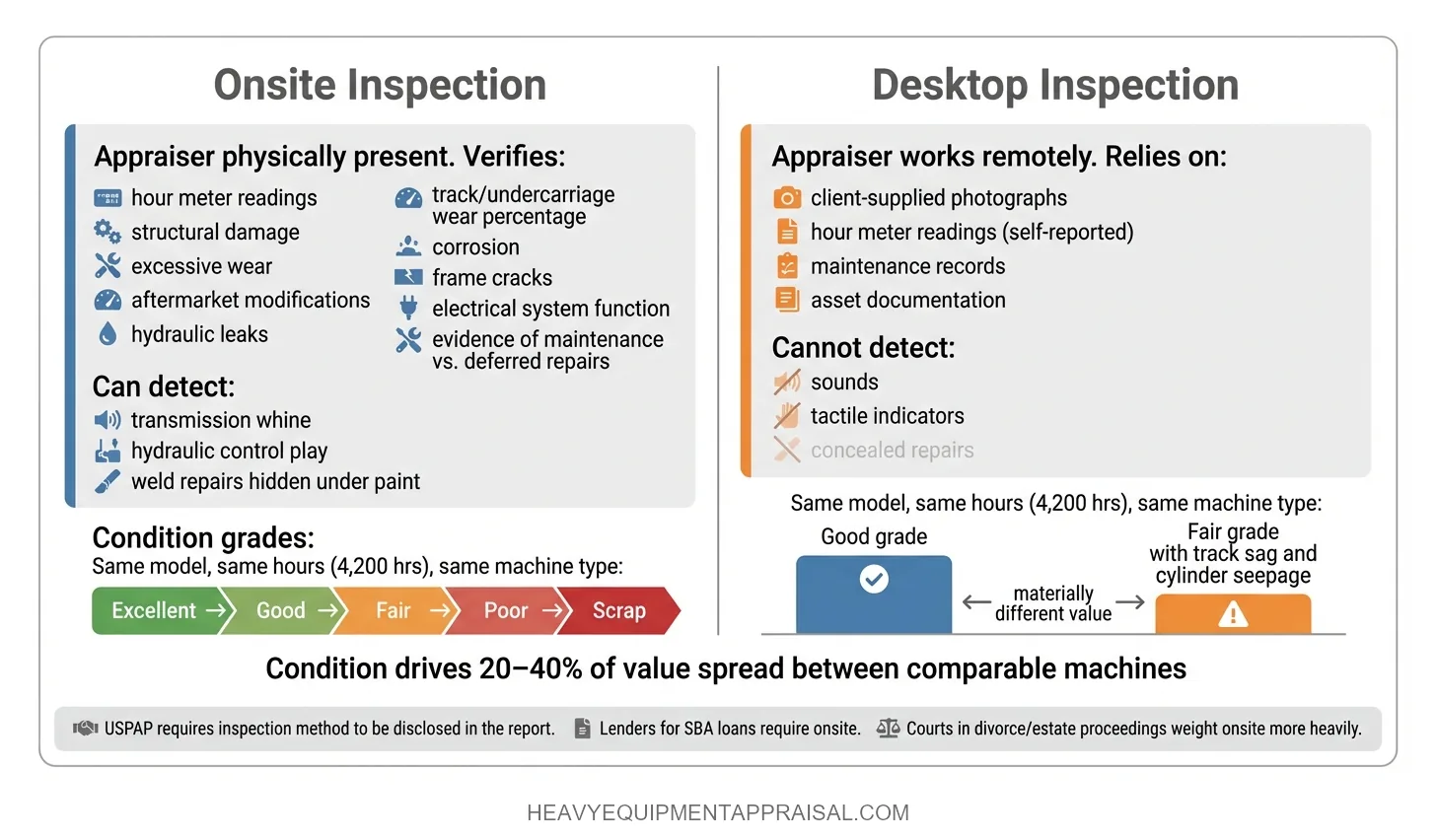 Onsite Inspection

Appraiser physically present. Verifies:

hour meter readings
structural damage
excessive wear
aftermarket modifications
hydraulic leaks

track/undercarriage wear percentage
corrosion
frame cracks
electrical system function
evidence of maintenance vs. deferred repairs

Can detect:
transmission whine
hydraulic control play
weld repairs hidden under paint

Condition grades:
Same model, same hours (4,200 hrs), same machine type:
Excellent → Good → Fair → Poor → Scrap

Desktop Inspection

Appraiser works remotely. Relies on:
client-supplied photographs
hour meter readings (self-reported)
maintenance records
asset documentation

Cannot detect:
sounds
tactile indicators
concealed repairs

Same model, same hours (4,200 hrs), same machine type:
Good grade
← materially different value →
Fair grade with track sag and cylinder seepage

Condition drives 20–40% of value spread between comparable machines

USPAP requires inspection method to be disclosed in the report. Lenders for SBA loans require onsite. Courts in divorce/estate proceedings weight onsite more heavily.

HEAVYEQUIPMENTAPPRAISAL.COM